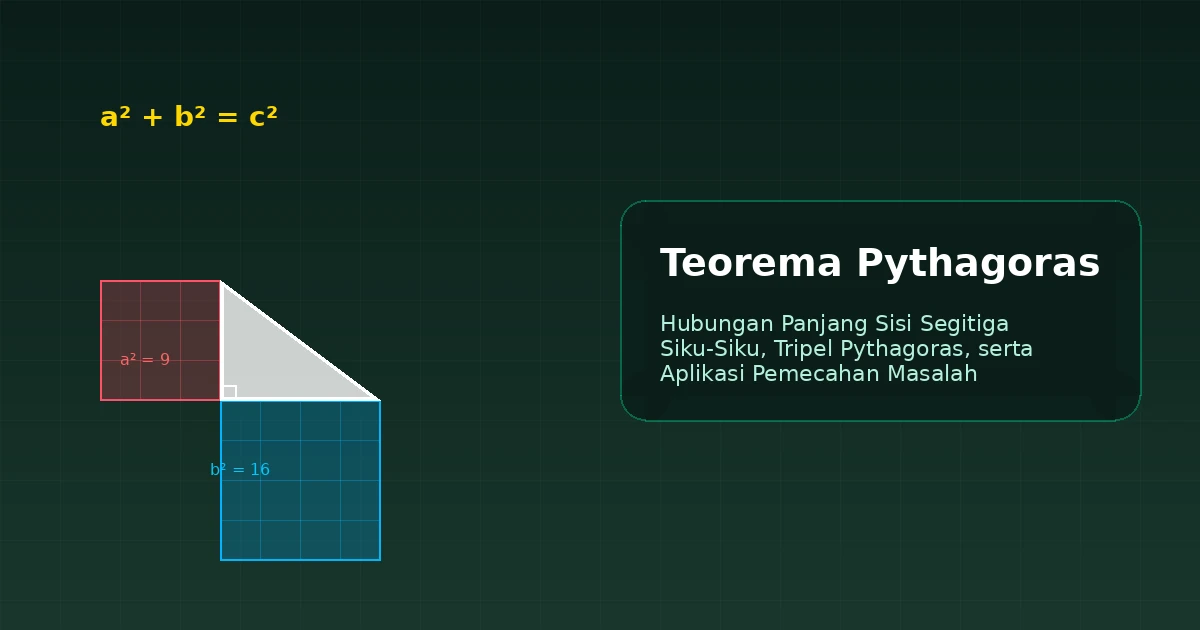 $a^2 + b^2 = c^2$

$a^2 = 9$

$b^2 = 16$

Teorema Pythagoras

Hubungan Panjang Sisi Segitiga Siku-Siku, Tripel Pythagoras, serta Aplikasi Pemecahan Masalah